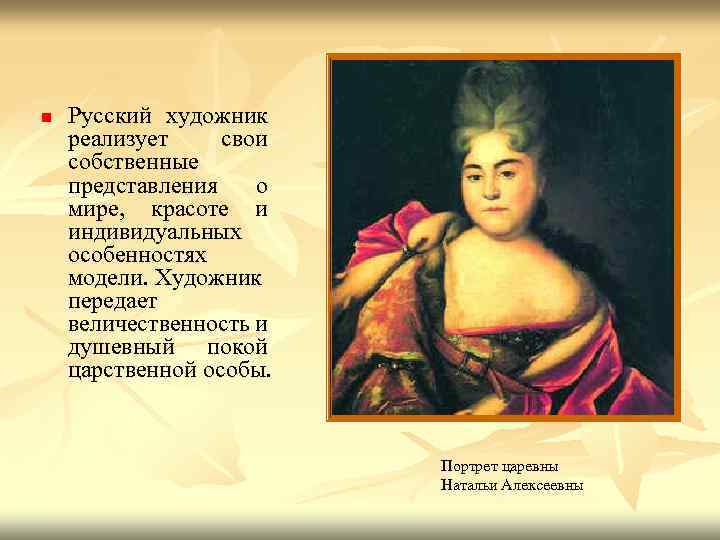 Русский художник реализует свои собственные представления о мире, красоте и индивидуальных особенностях модели. Художник передает величественность и душевный покой царственной особы.

Портрет царевны Натальи Алексеевны